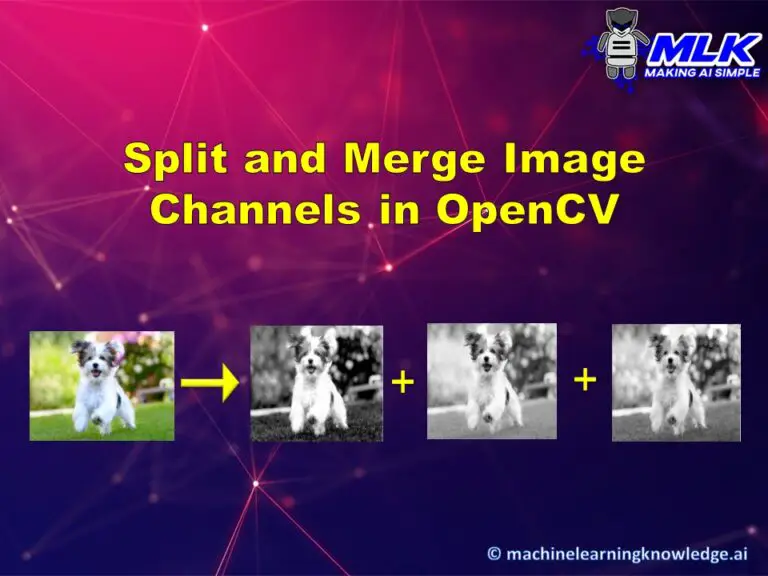 MLK
MAKING AI SIMPLE

Split and Merge Image Channels in OpenCV

+ +

© machinelearningknowledge.ai